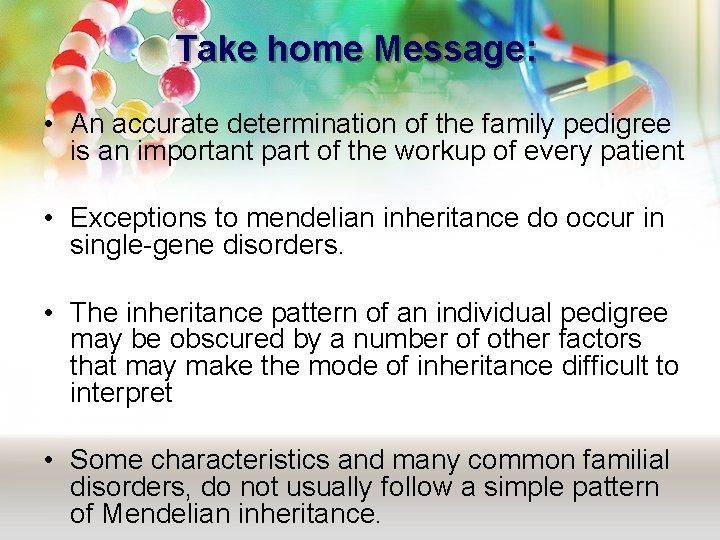 Take home Message:

• An accurate determination of the family pedigree is an important part of the workup of every patient

• Exceptions to mendelian inheritance do occur in single-gene disorders.

• The inheritance pattern of an individual pedigree may be obscured by a number of other factors that may make the mode of inheritance difficult to interpret

• Some characteristics and many common familial disorders, do not usually follow a simple pattern of Mendelian inheritance.